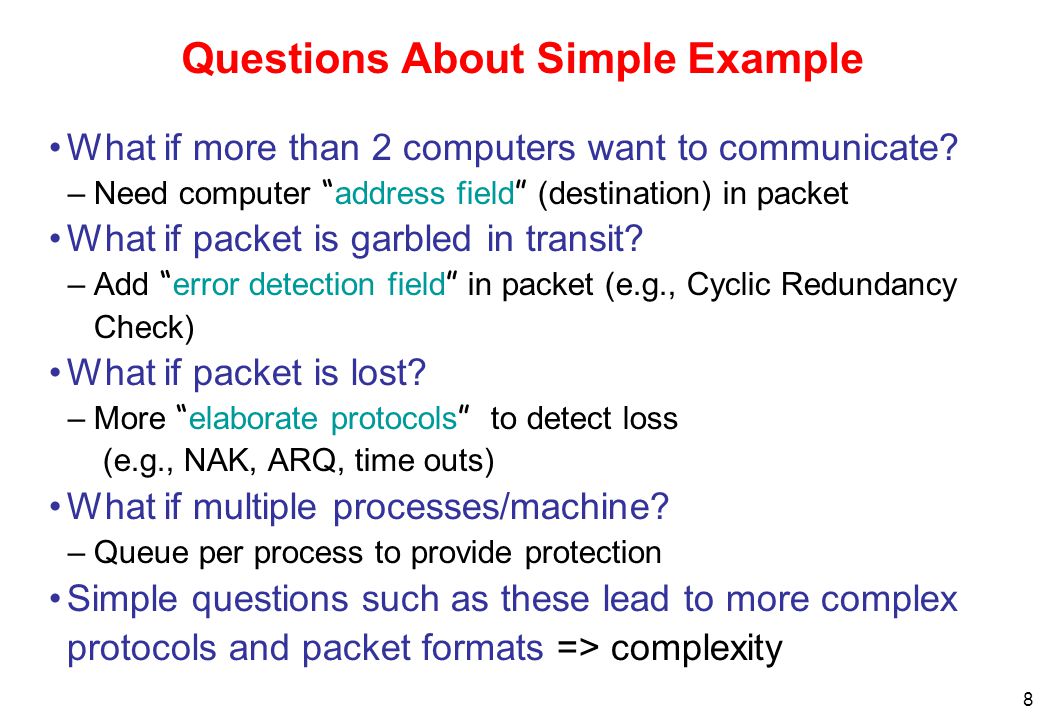 Questions About Simple Example

• What if more than 2 computers want to communicate?
– Need computer "address field" (destination) in packet

• What if packet is garbled in transit?
– Add "error detection field" in packet (e.g., Cyclic Redundancy Check)

• What if packet is lost?
– More "elaborate protocols" to detect loss (e.g., NAK, ARQ, time outs)

• What if multiple processes/machine?
– Queue per process to provide protection

• Simple questions such as these lead to more complex protocols and packet formats => complexity

8